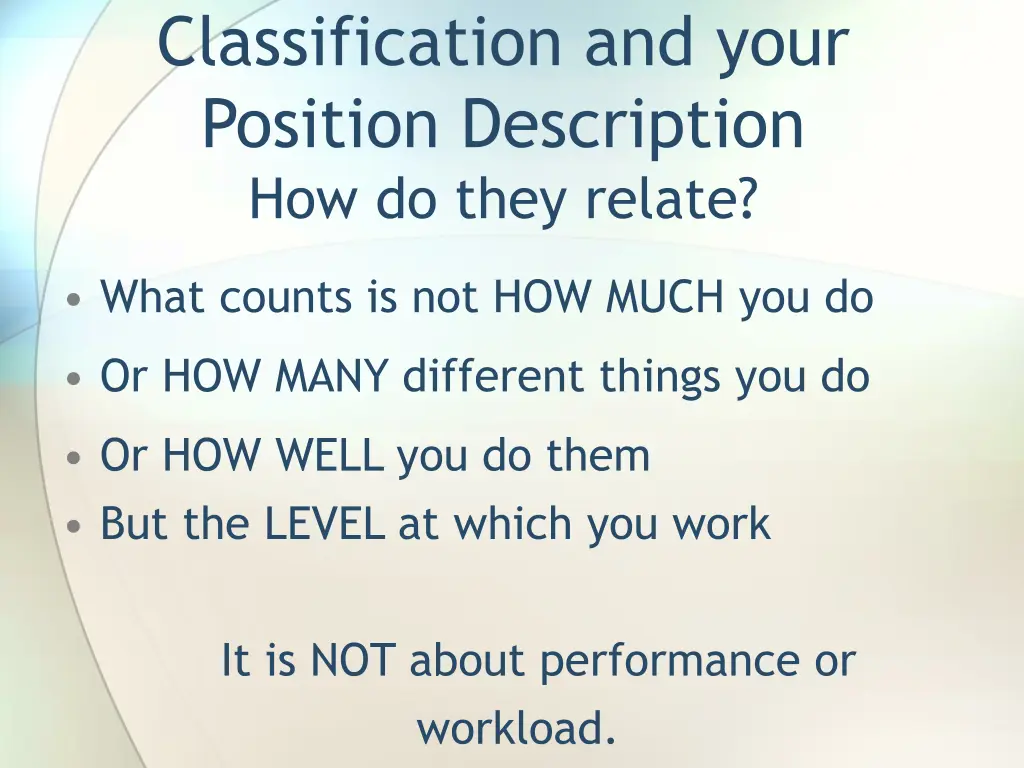 Classification and your Position Description
How do they relate?

• What counts is not HOW MUCH you do
• Or HOW MANY different things you do
• Or HOW WELL you do them
• But the LEVEL at which you work

It is NOT about performance or workload.